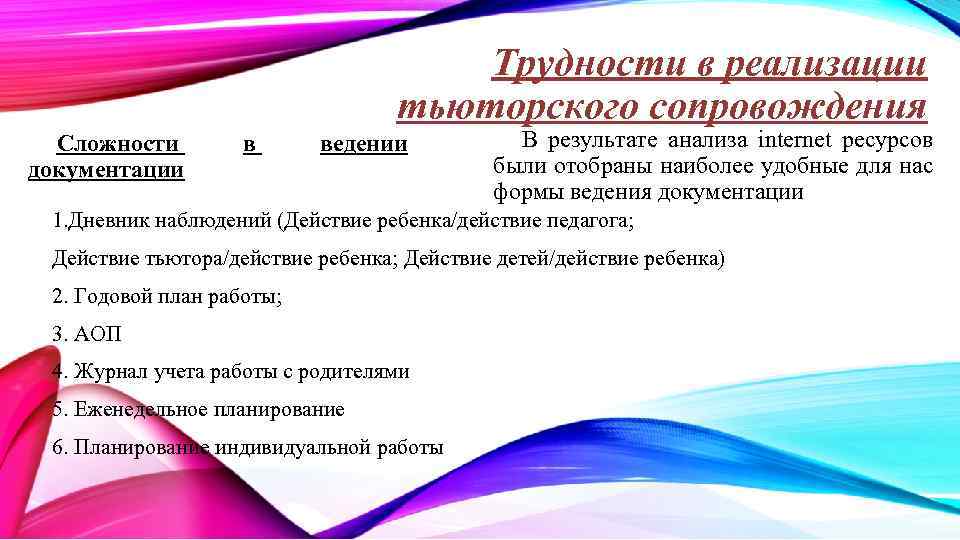 Трудности в реализации тьюторского сопровождения

Сложности в ведении документации

В результате анализа internet ресурсов были отобраны наиболее удобные для нас формы ведения документации

1.Дневник наблюдений (Действие ребенка/действие педагога;

Действие тьютора/действие ребенка; Действие детей/действие ребенка)

2. Годовой план работы;

3. АОП

4. Журнал учета работы с родителями

5. Еженедельное планирование

6. Планирование индивидуальной работы